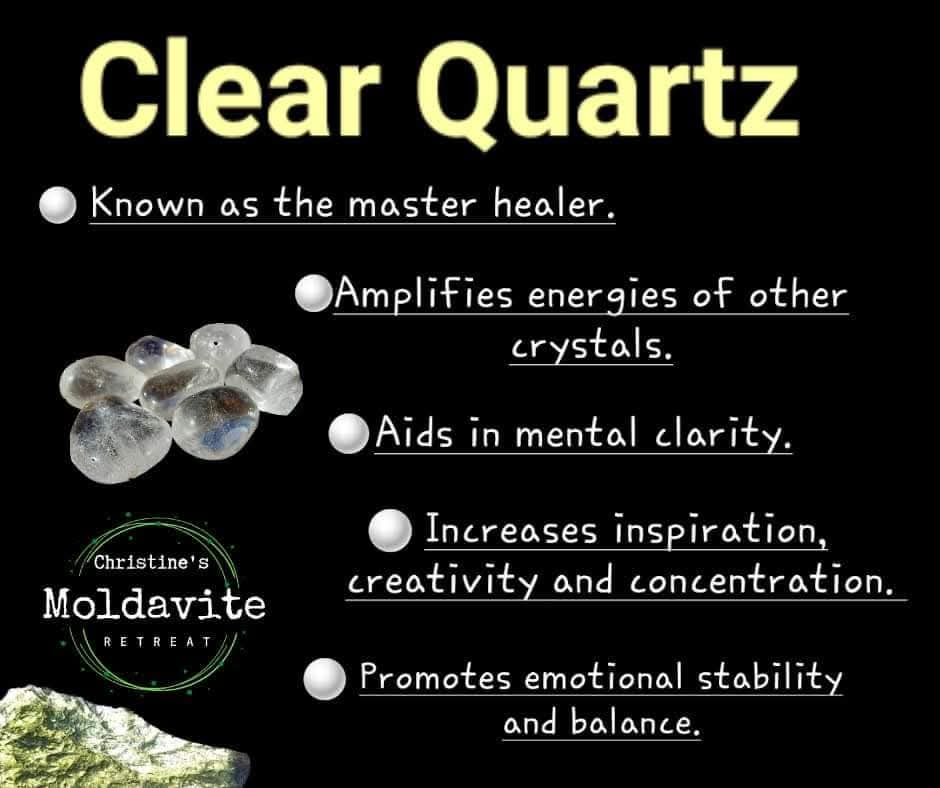 Clear Quartz

Known as the master healer.

Amplifies energies of other crystals.

Aids in mental clarity.

Increases inspiration, creativity and concentration.

Promotes emotional stability and balance.

Christine's
Moldavite
RETREAT